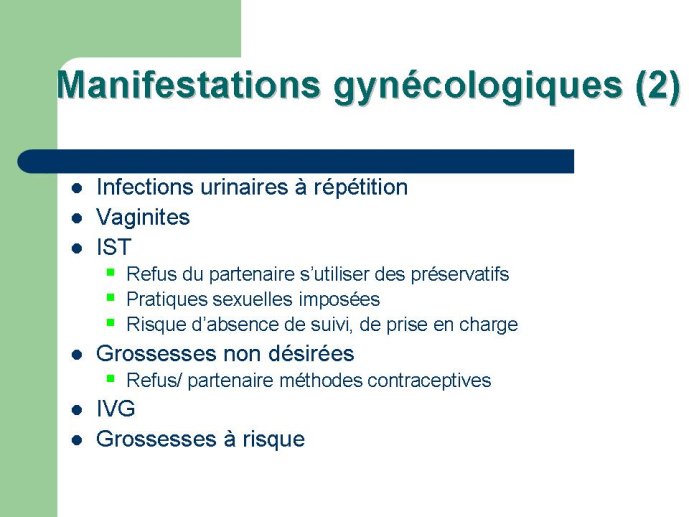 Manifestations gynécologiques (2)

- Infections urinaires à répétition
- Vaginites
- IST
  - Refus du partenaire s'utiliser des préservatifs
  - Pratiques sexuelles imposées
  - Risque d'absence de suivi, de prise en charge
- Grossesses non désirées
  - Refus/ partenaire méthodes contraceptives
- IVG
- Grossesses à risque